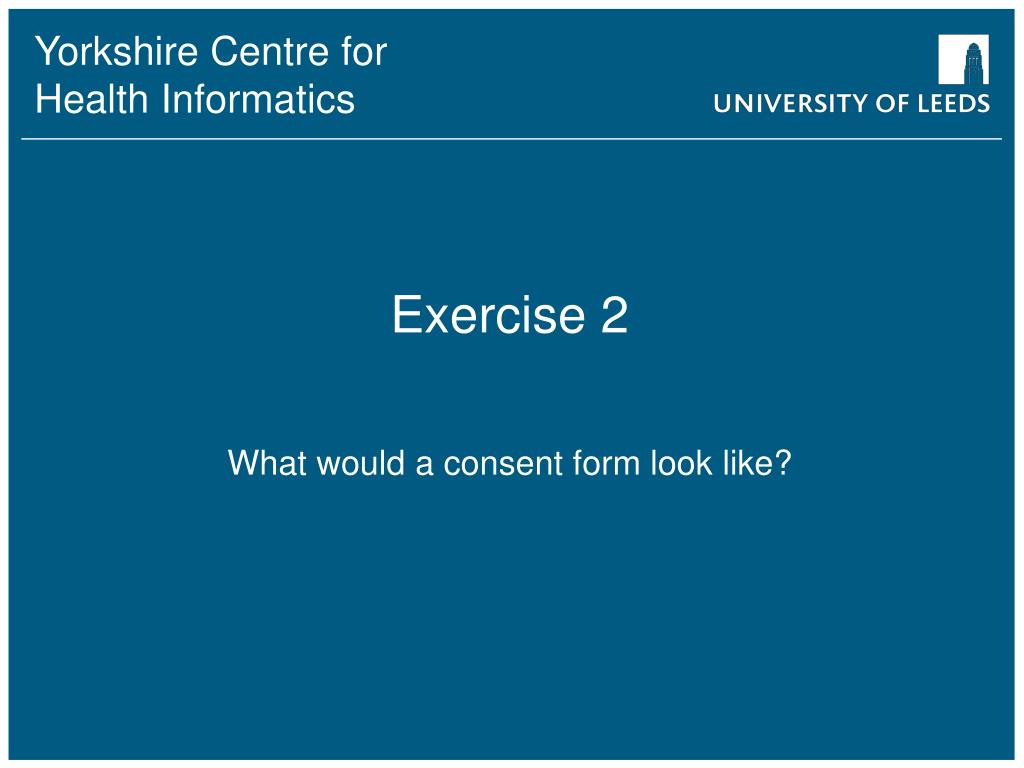 Yorkshire Centre for
Health Informatics

UNIVERSITY OF LEEDS

Exercise 2

What would a consent form look like?